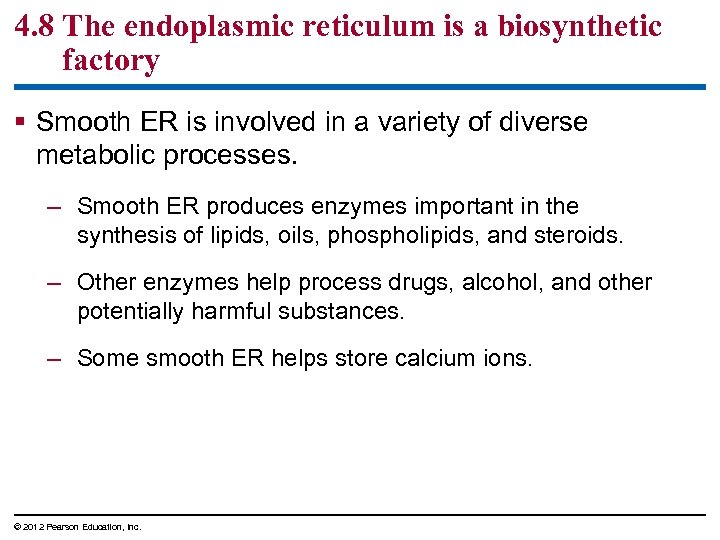 4.8 The endoplasmic reticulum is a biosynthetic factory

▪ Smooth ER is involved in a variety of diverse metabolic processes.

– Smooth ER produces enzymes important in the synthesis of lipids, oils, phospholipids, and steroids.

– Other enzymes help process drugs, alcohol, and other potentially harmful substances.

– Some smooth ER helps store calcium ions.

© 2012 Pearson Education, Inc.